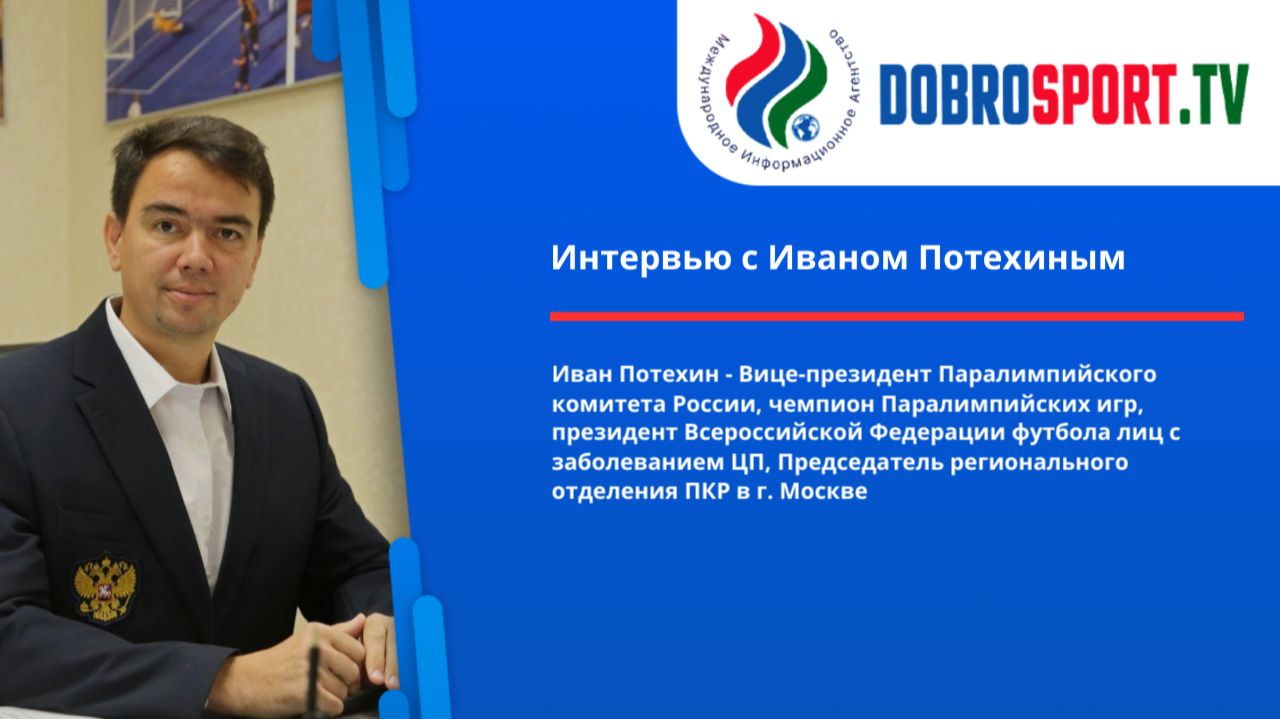 Международное Информационное Агентство

DOBROSPORT.TV

Интервью с Иваном Потехиным

Иван Потехин - Вице-президент Паралимпийского комитета России, чемпион Паралимпийских игр, президент Всероссийской Федерации футбола лиц с заболеванием ЦП, Председатель регионального отделения ПКР в г. Москве